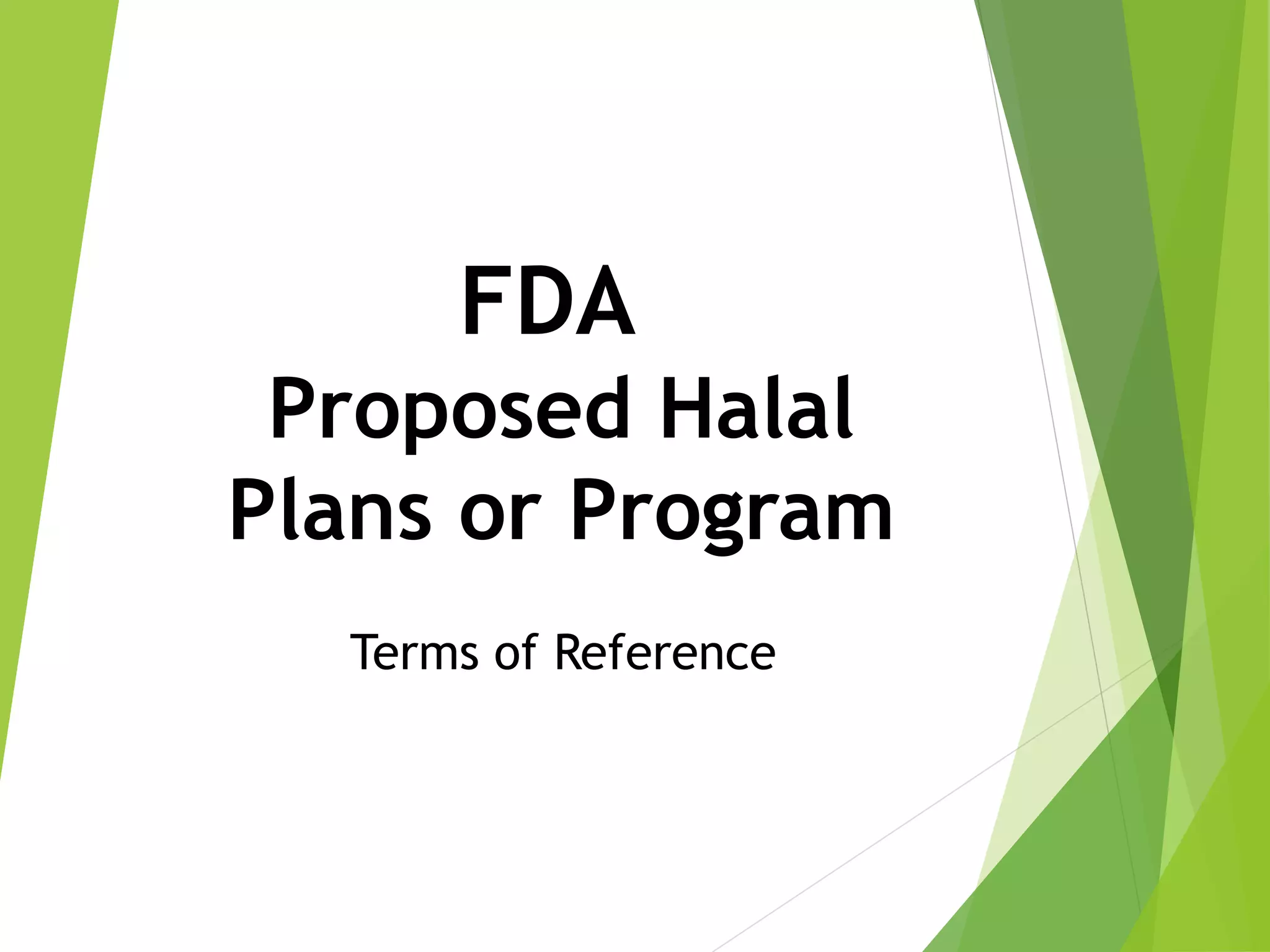 FDA
Proposed Halal
Plans or Program

Terms of Reference